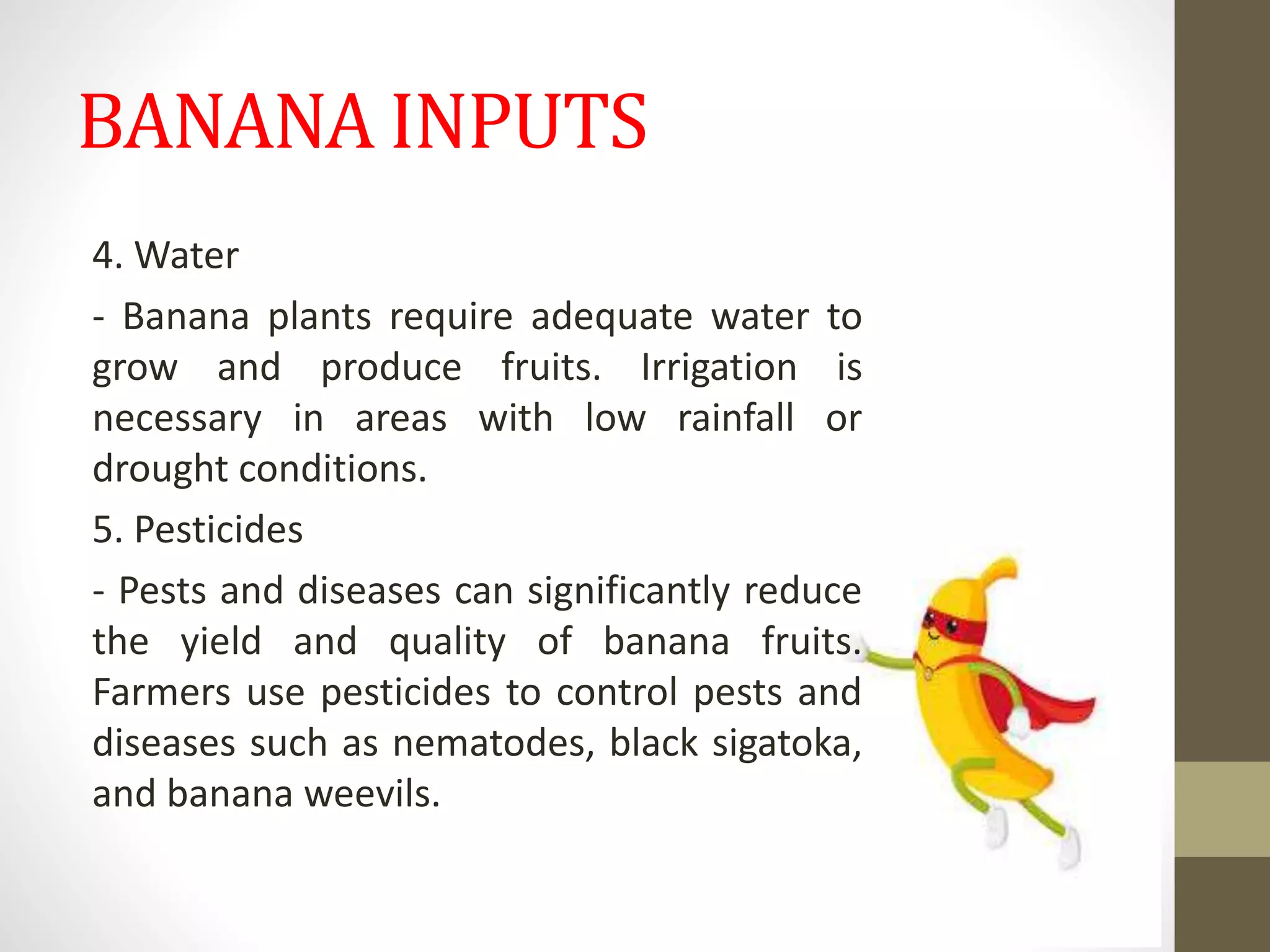 BANANA INPUTS

4. Water

- Banana plants require adequate water to grow and produce fruits. Irrigation is necessary in areas with low rainfall or drought conditions.

5. Pesticides

- Pests and diseases can significantly reduce the yield and quality of banana fruits. Farmers use pesticides to control pests and diseases such as nematodes, black sigatoka, and banana weevils.